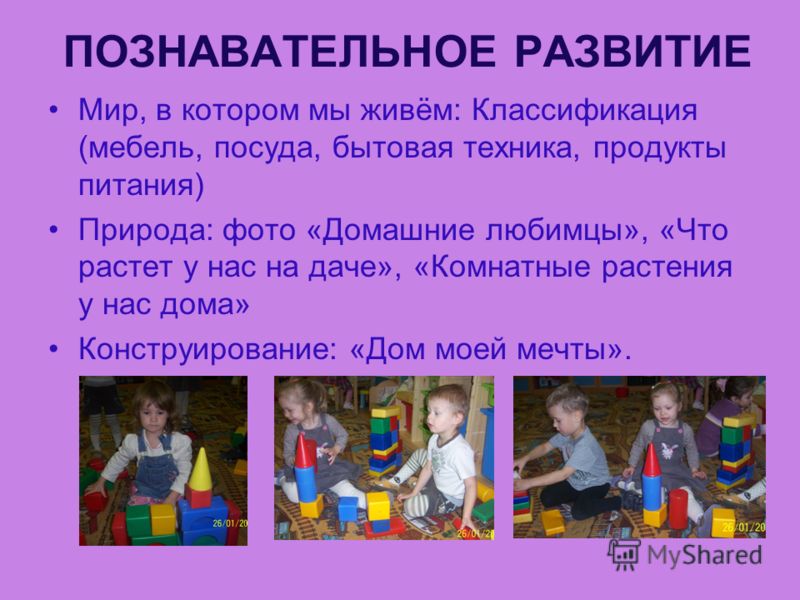 ПОЗНАВАТЕЛЬНОЕ РАЗВИТИЕ

• Мир, в котором мы живём: Классификация (мебель, посуда, бытовая техника, продукты питания)

• Природа: фото «Домашние любимцы», «Что растет у нас на даче», «Комнатные растения у нас дома»

• Конструирование: «Дом моей мечты».

26/01/20

26/01/20

26/01/20

MyShared